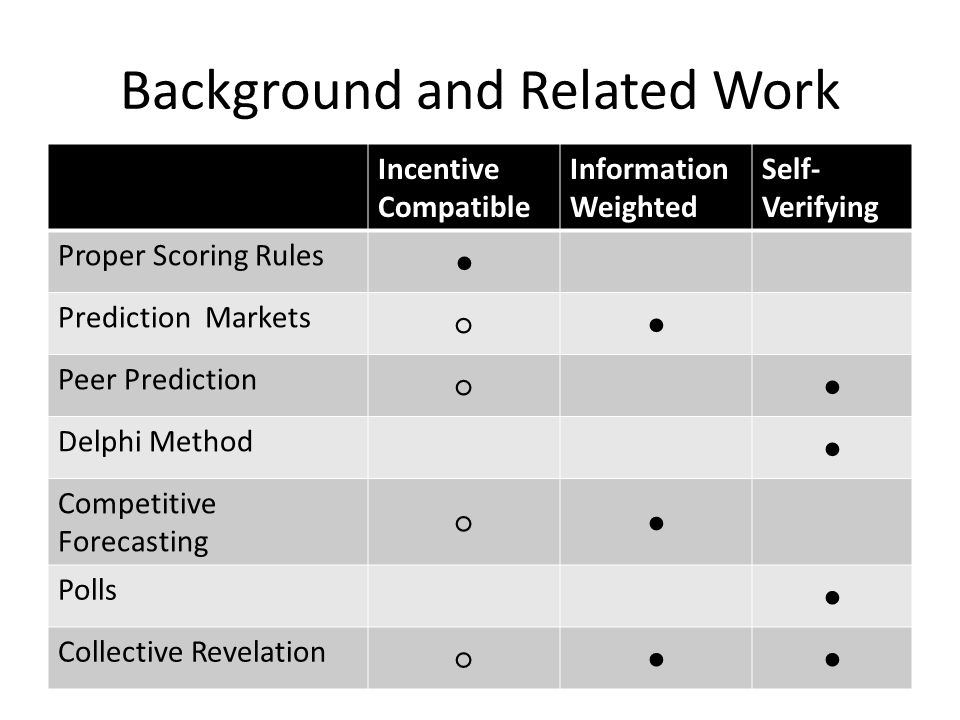 Background and Related Work

| | Incentive Compatible | Information Weighted | Self-Verifying |
|---|---|---|---|
| Proper Scoring Rules | ● | | |
| Prediction Markets | ○ | ● | |
| Peer Prediction | ○ | | ● |
| Delphi Method | | | ● |
| Competitive Forecasting | ○ | ● | |
| Polls | | | ● |
| Collective Revelation | ○ | ● | ● |